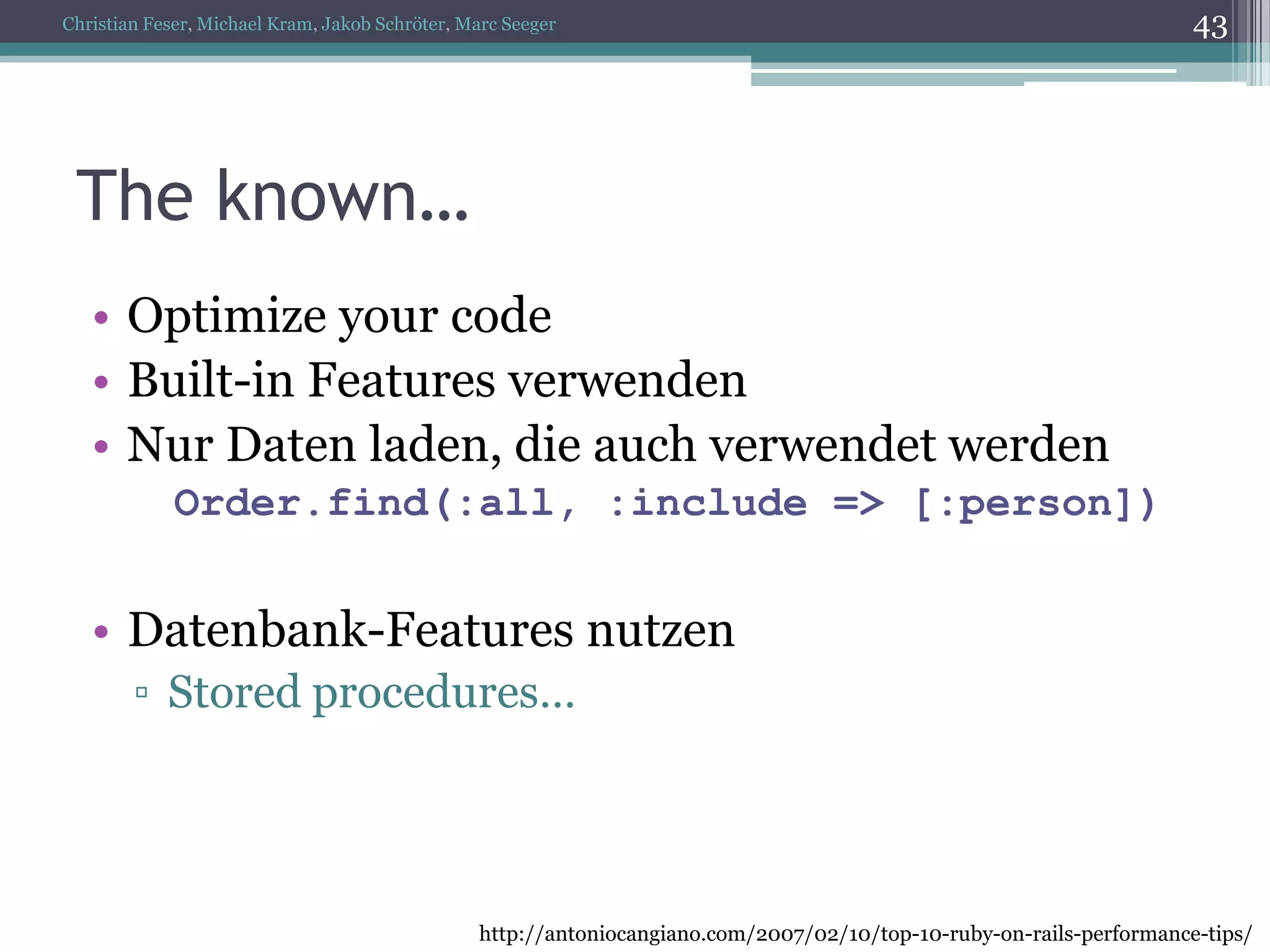 Christian Feser, Michael Kram, Jakob Schröter, Marc Seeger

43

The known…

• Optimize your code
• Built-in Features verwenden
• Nur Daten laden, die auch verwendet werden

Order.find(:all, :include => [:person])

• Datenbank-Features nutzen
▫ Stored procedures…

http://antoniocangiano.com/2007/02/10/top-10-ruby-on-rails-performance-tips/